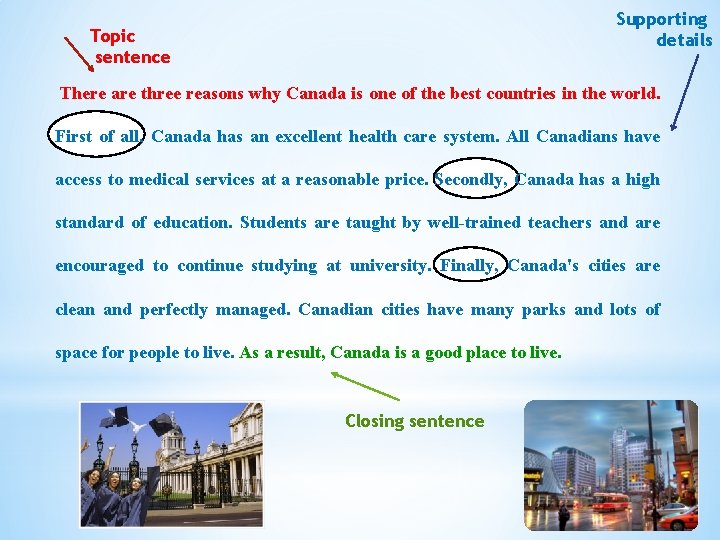 Topic sentence

Supporting details

There are three reasons why Canada is one of the best countries in the world. First of all, Canada has an excellent health care system. All Canadians have access to medical services at a reasonable price. Secondly, Canada has a high standard of education. Students are taught by well-trained teachers and are encouraged to continue studying at university. Finally, Canada's cities are clean and perfectly managed. Canadian cities have many parks and lots of space for people to live. As a result, Canada is a good place to live.

Closing sentence